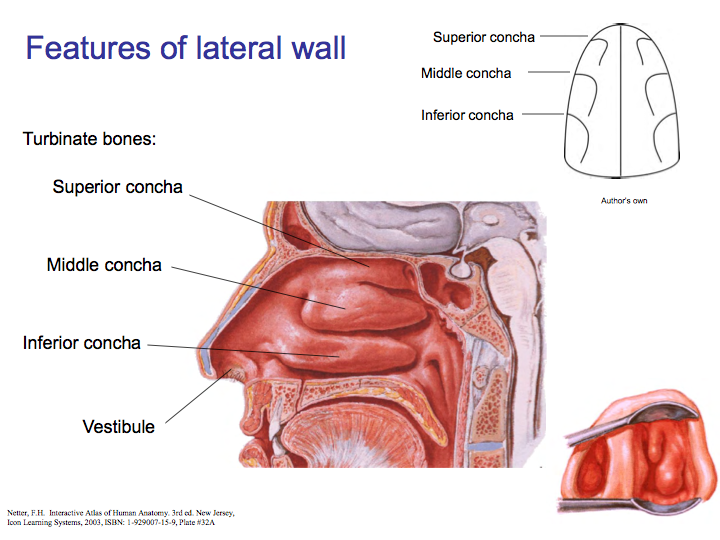 Features of lateral wall

Superior concha
Middle concha
Inferior concha

Author's own

Turbinate bones:

Superior concha

Middle concha

Inferior concha

Vestibule

Netter, F.H. Interactive Atlas of Human Anatomy. 3rd ed. New Jersey, Icon Learning Systems, 2003, ISBN: 1-929007-15-9, Plate #32A